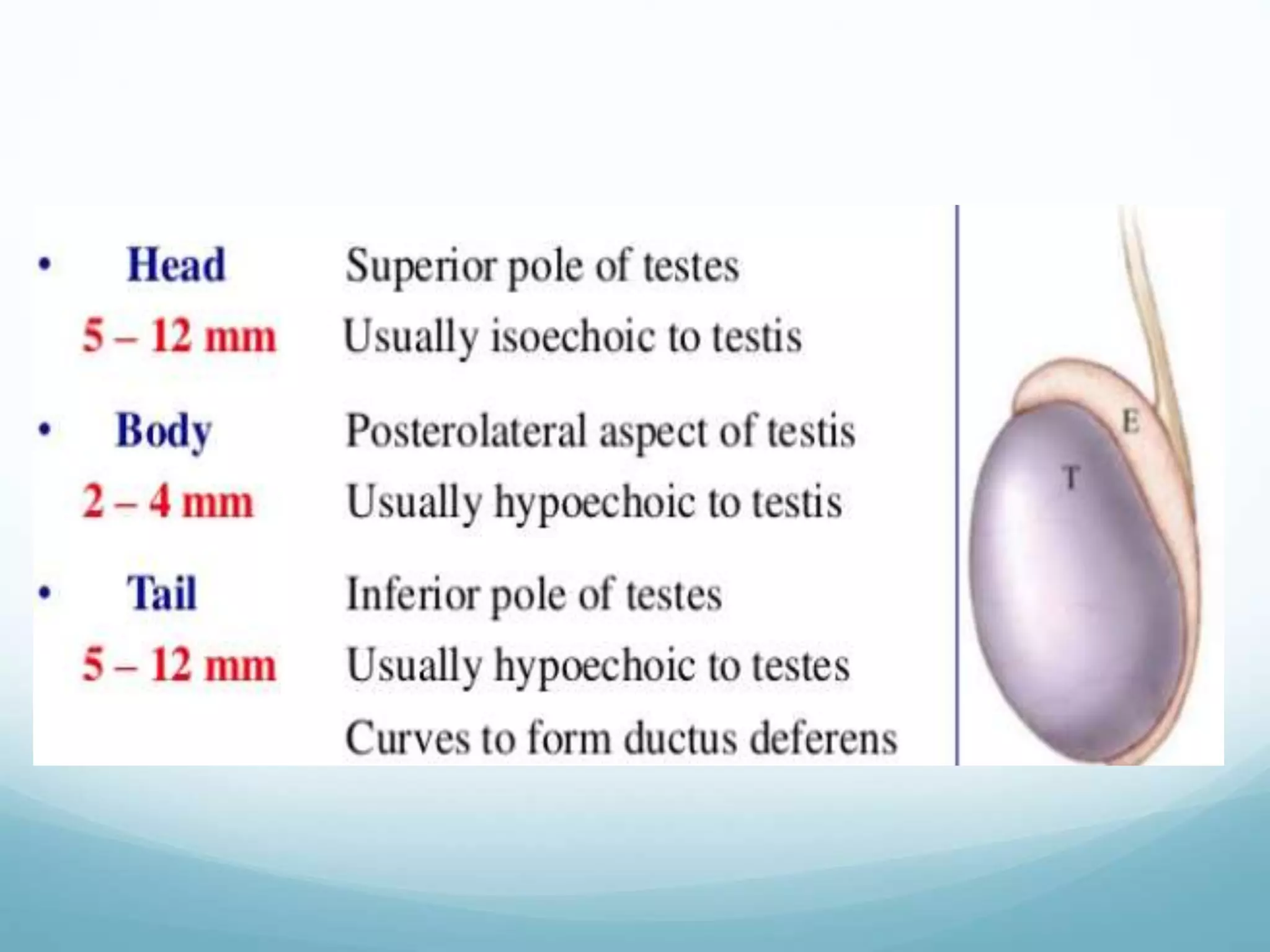 • Head Superior pole of testes
5 – 12 mm Usually isoechoic to testis

• Body Posterolateral aspect of testis
2 – 4 mm Usually hypoechoic to testis

• Tail Inferior pole of testes
5 – 12 mm Usually hypoechoic to testes
Curves to form ductus deferens

E
T